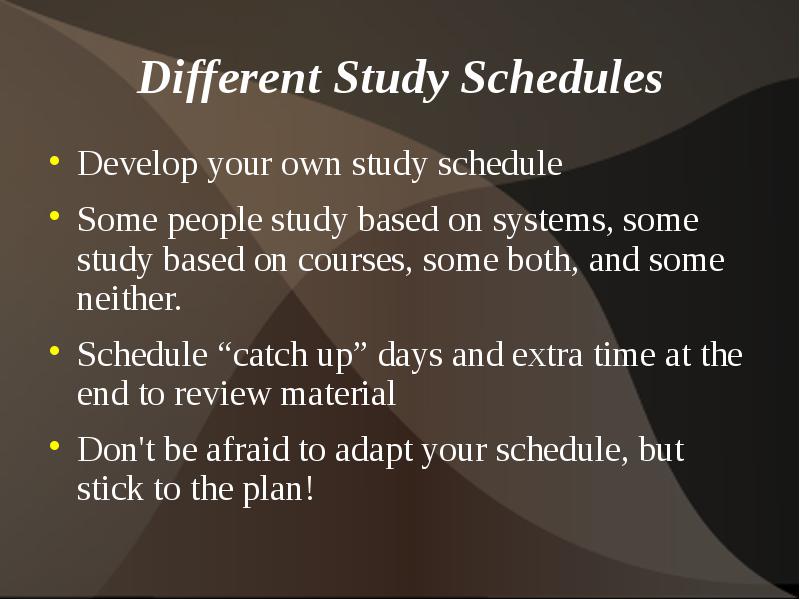 Different Study Schedules

• Develop your own study schedule
• Some people study based on systems, some study based on courses, some both, and some neither.
• Schedule “catch up” days and extra time at the end to review material
• Don't be afraid to adapt your schedule, but stick to the plan!